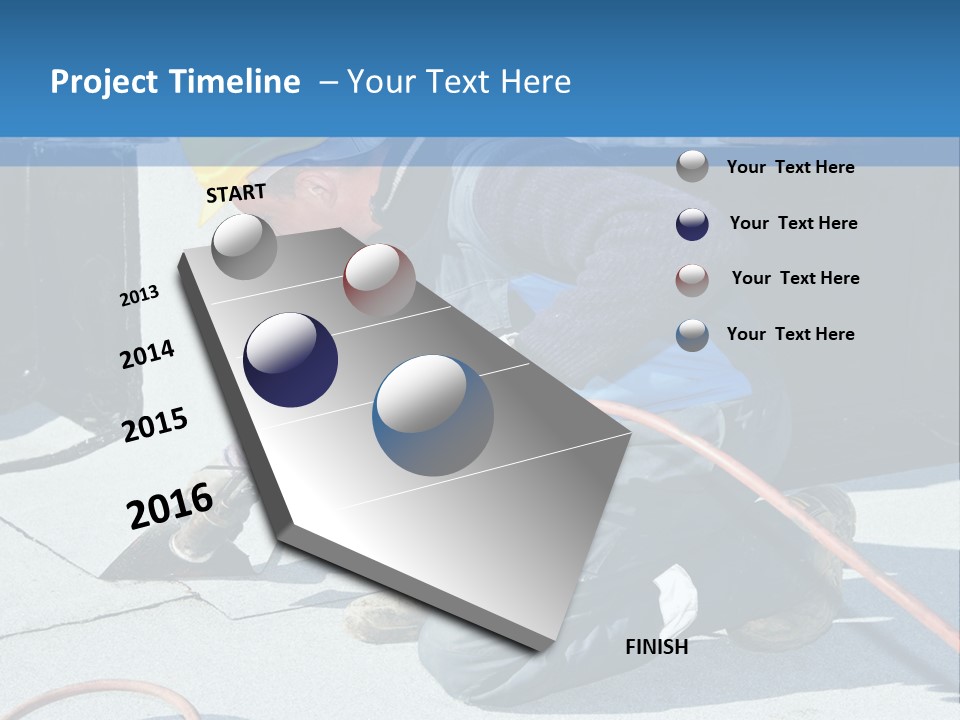 Project Timeline – Your Text Here

START

2013

2014

2015

2016

FINISH

Your Text Here

Your Text Here

Your Text Here

Your Text Here